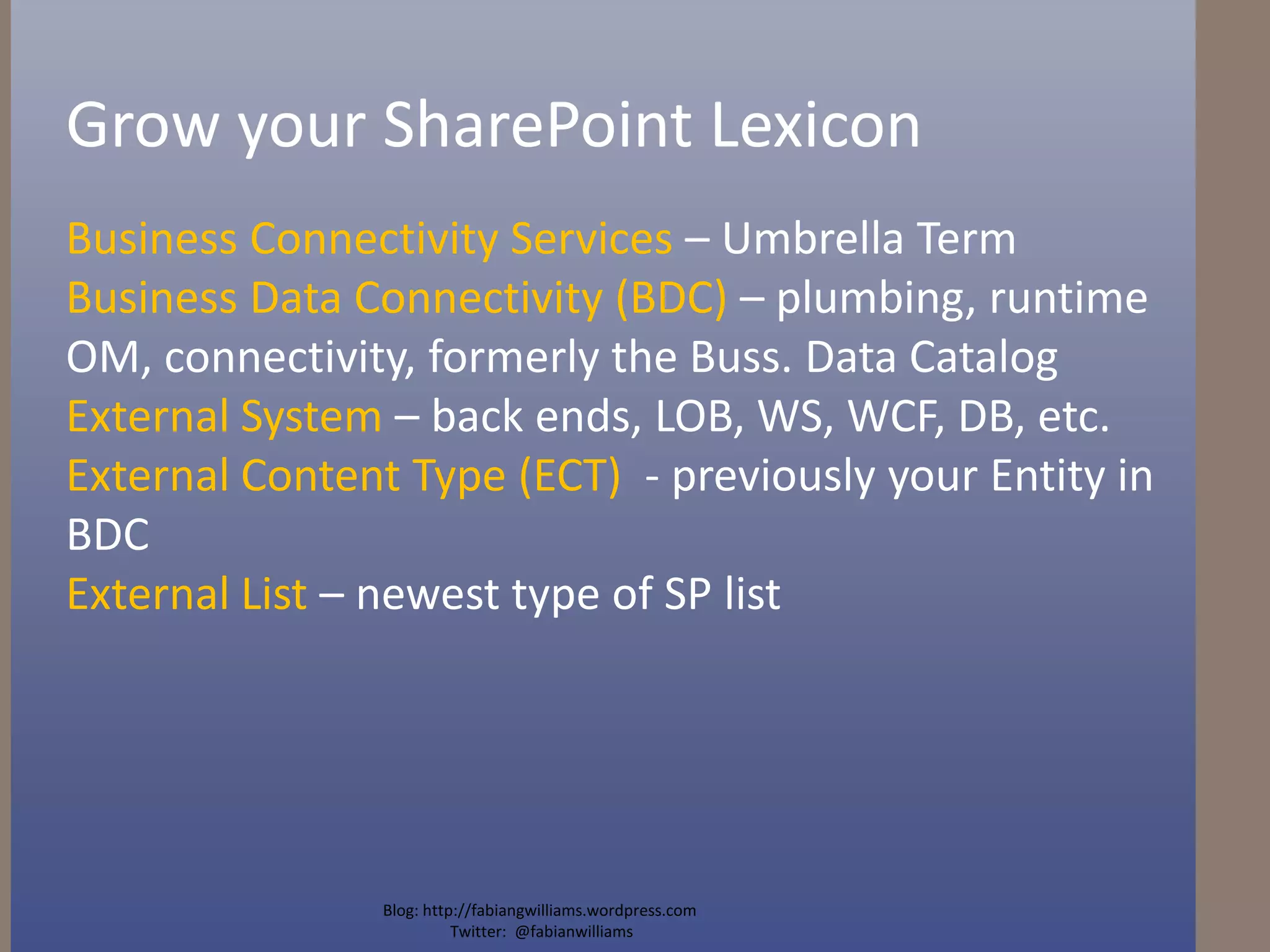 Grow your SharePoint Lexicon

Business Connectivity Services – Umbrella Term
Business Data Connectivity (BDC) – plumbing, runtime OM, connectivity, formerly the Buss. Data Catalog
External System – back ends, LOB, WS, WCF, DB, etc.
External Content Type (ECT)  - previously your Entity in BDC
External List – newest type of SP list

Blog: http://fabiangwilliams.wordpress.com
Twitter:  @fabianwilliams